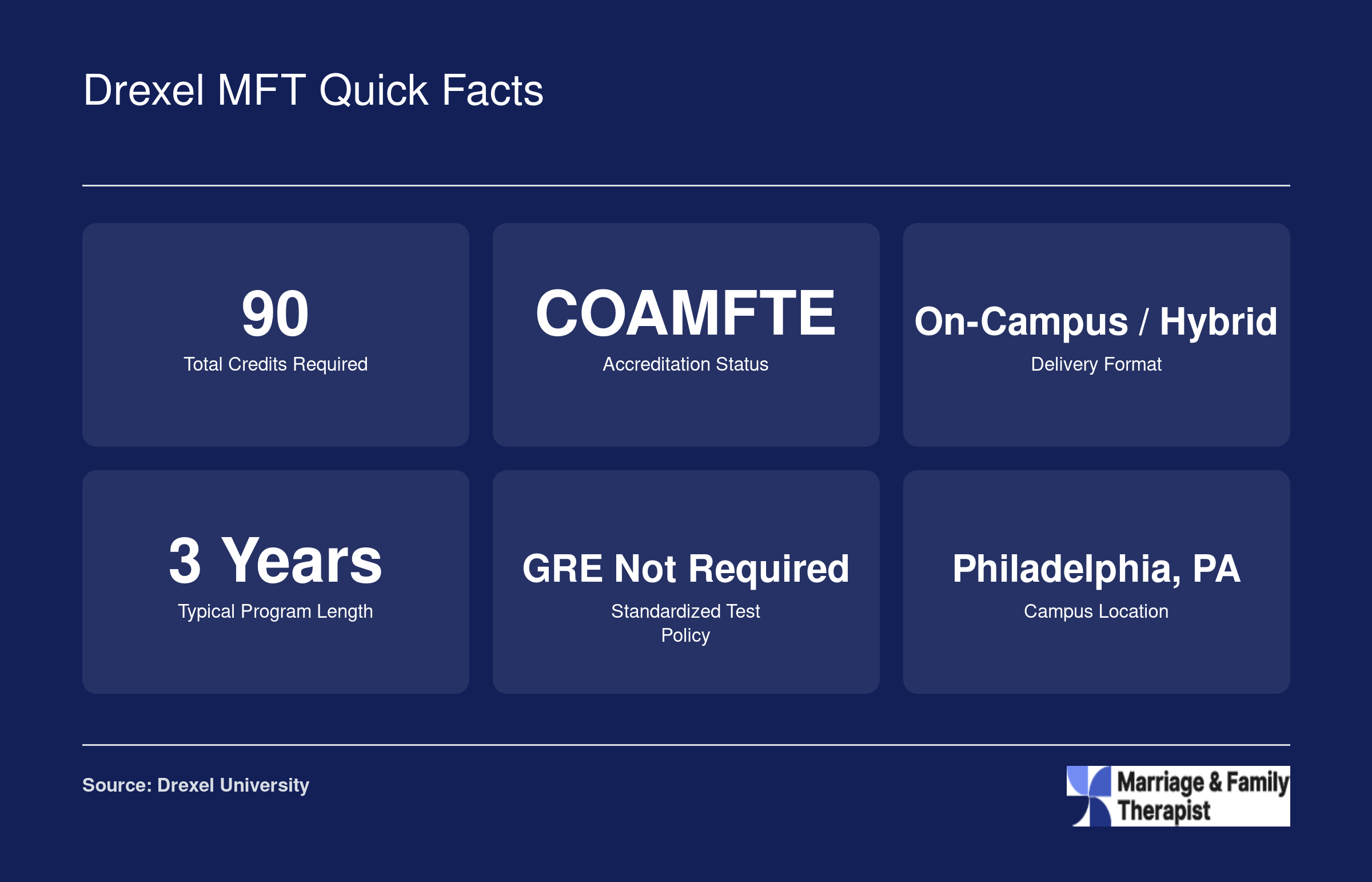 Drexel MFT Quick Facts

90
Total Credits Required

COAMFTE
Accreditation Status

On-Campus / Hybrid
Delivery Format

3 Years
Typical Program Length

GRE Not Required
Standardized Test Policy

Philadelphia, PA
Campus Location

Source: Drexel University

Marriage & Family Therapist